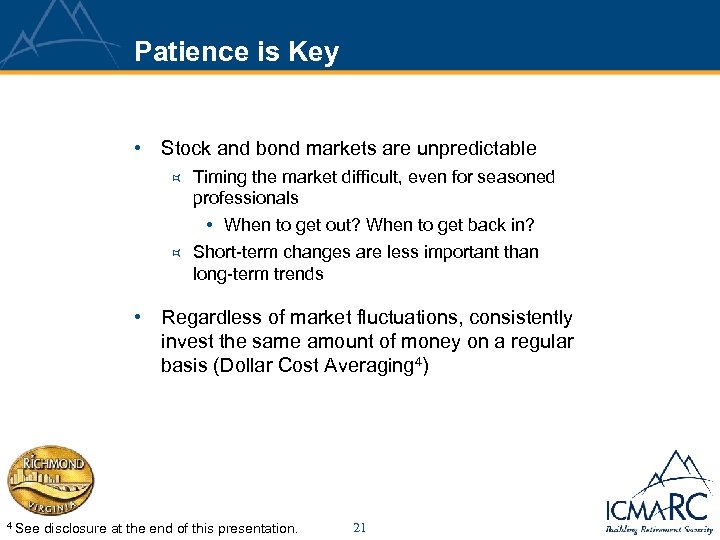 Patience is Key

• Stock and bond markets are unpredictable

¤ Timing the market difficult, even for seasoned professionals

• When to get out? When to get back in?

¤ Short-term changes are less important than long-term trends

• Regardless of market fluctuations, consistently invest the same amount of money on a regular basis (Dollar Cost Averaging$^4$)

RICHMOND
VIRGINIA

$^4$ See disclosure at the end of this presentation.

21

ICMARC
Building Retirement Security